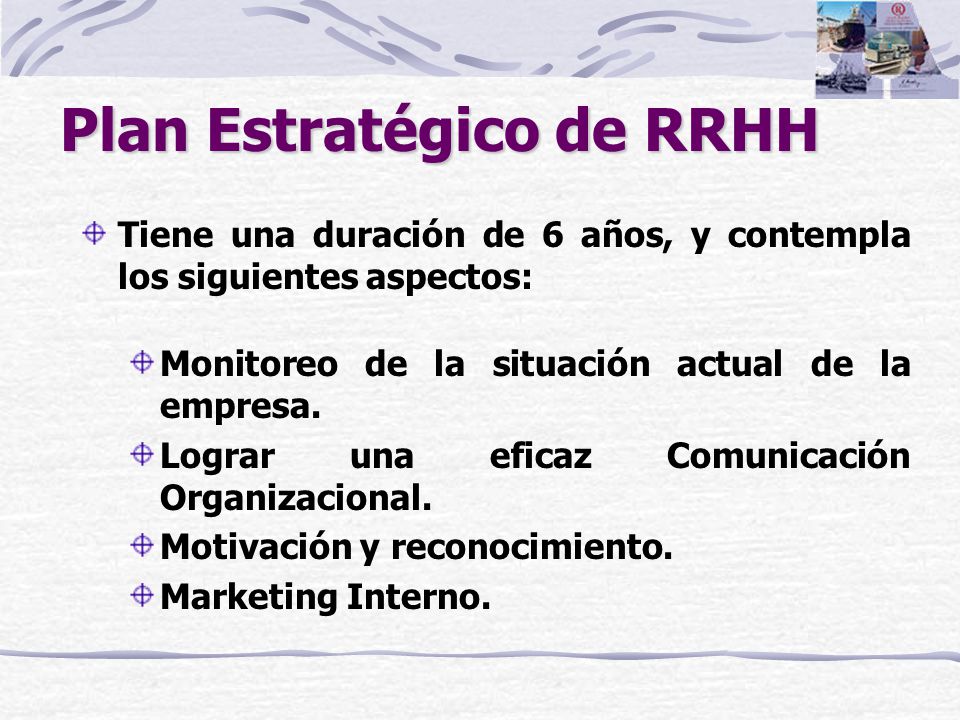 Plan Estratégico de RRHH

Tiene una duración de 6 años, y contempla los siguientes aspectos:

Monitoreo de la situación actual de la empresa.

Lograr una eficaz Comunicación Organizacional.

Motivación y reconocimiento.

Marketing Interno.